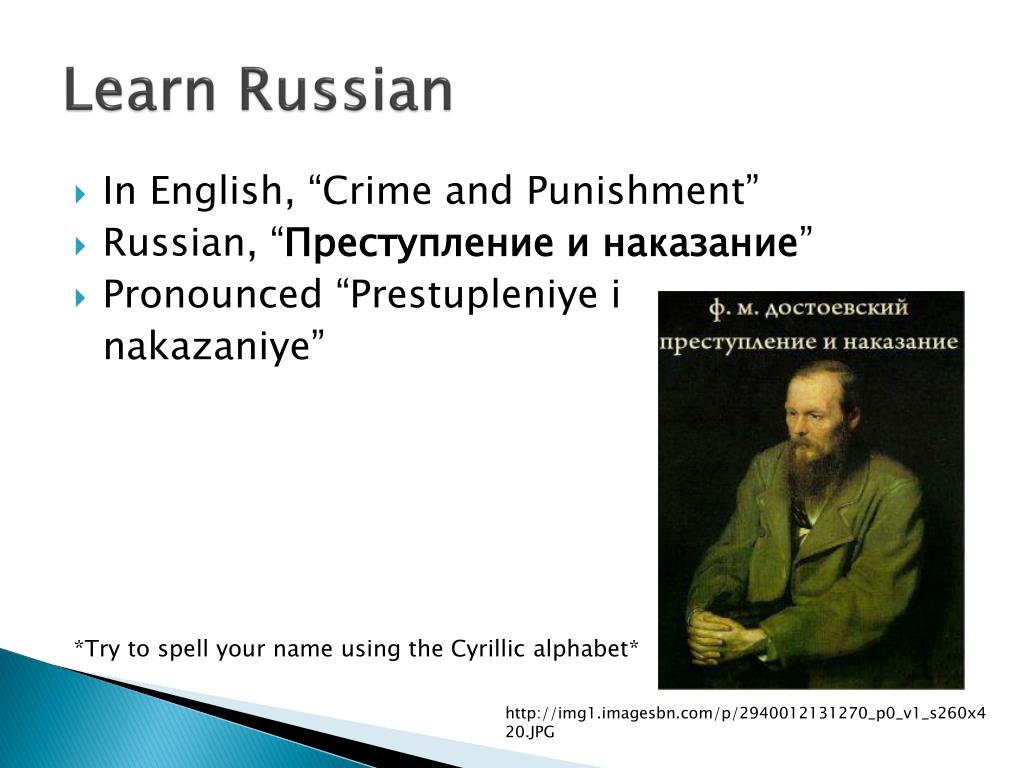 Learn Russian

In English, “Crime and Punishment”

Russian, “Преступление и наказание”

Pronounced “Prestupleniye i nakazaniye”

ф. м. достоевский
преступление и наказание

*Try to spell your name using the Cyrillic alphabet*

http://img1.imagesbn.com/p/2940012131270_p0_v1_s260x420.JPG